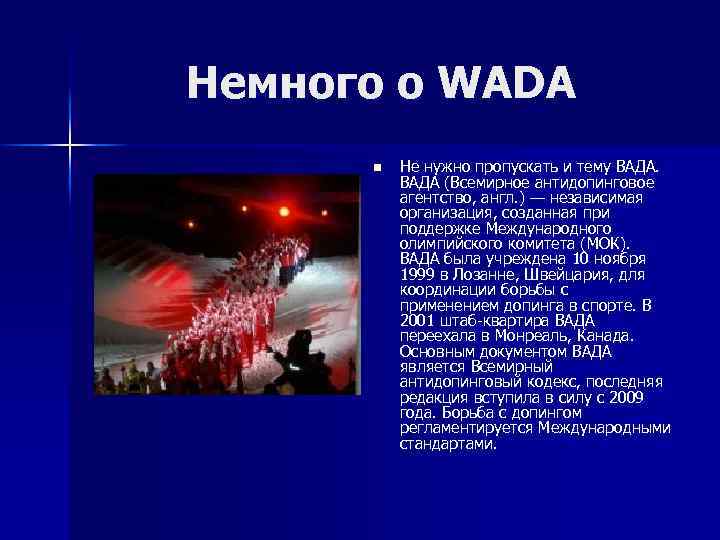 Немного о WADA

Не нужно пропускать и тему ВАДА. ВАДА (Всемирное антидопинговое агентство, англ.) — независимая организация, созданная при поддержке Международного олимпийского комитета (МОК). ВАДА была учреждена 10 ноября 1999 в Лозанне, Швейцария, для координации борьбы с применением допинга в спорте. В 2001 штаб-квартира ВАДА переехала в Монреаль, Канада. Основным документом ВАДА является Всемирный антидопинговый кодекс, последняя редакция вступила в силу с 2009 года. Борьба с допингом регламентируется Международными стандартами.